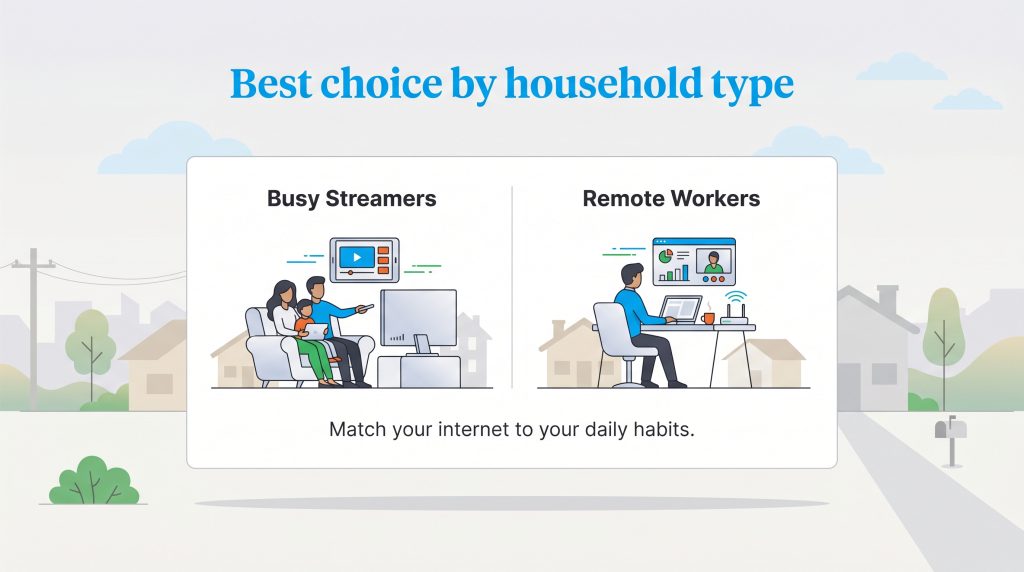 Best choice by household type

Busy Streamers

Remote Workers

Match your internet to your daily habits.